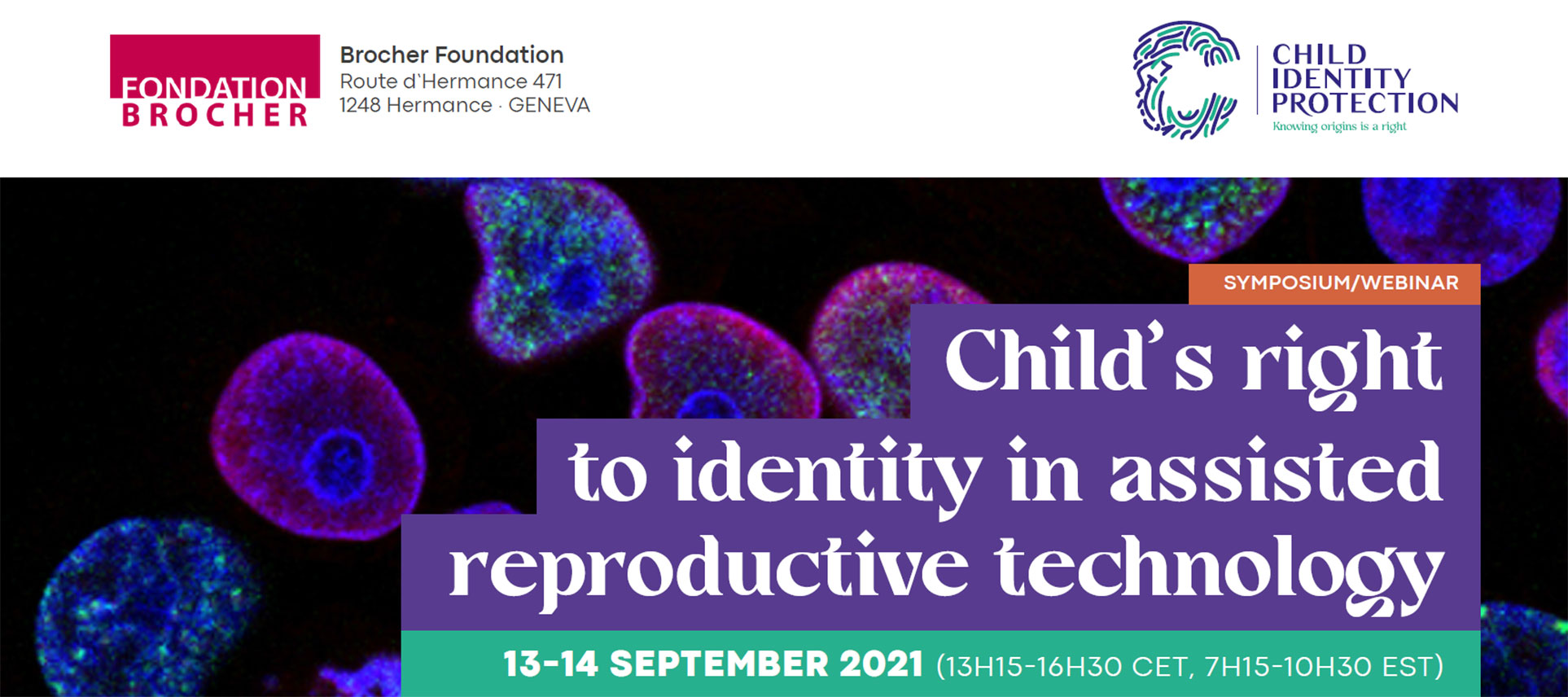 FONDATION BROCHER

Brocher Foundation
Route d'Hermance 471
1248 Hermance · GENEVA

CHILD IDENTITY PROTECTION
Knowing origins is a right

SYMPOSIUM/WEBINAR

Child's right to identity in assisted reproductive technology

13-14 SEPTEMBER 2021 (13H15-16H30 CET, 7H15-10H30 EST)